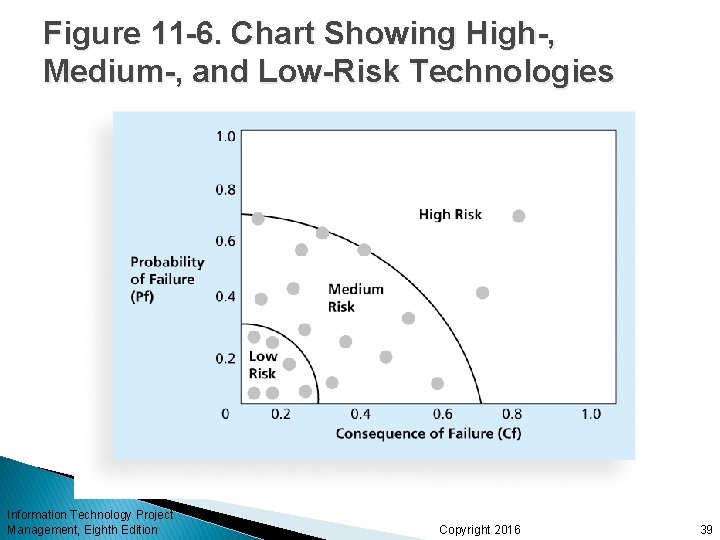 Figure 11-6. Chart Showing High-, Medium-, and Low-Risk Technologies

1.0
0.8
0.6
0.4
0.2
0

Probability of Failure (Pf)

High Risk

Medium Risk

Low Risk

0.2 0.4 0.6 0.8 1.0

Consequence of Failure (Cf)

Information Technology Project Management, Eighth Edition

Copyright 2016

39